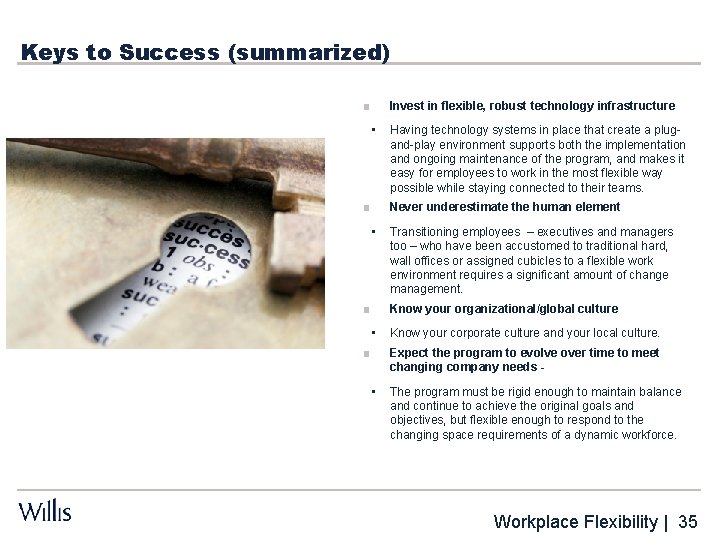 Keys to Success (summarized)

succes
suc·cess
1 obs : a f
b : wea
suc

■ Invest in flexible, robust technology infrastructure

• Having technology systems in place that create a plug-and-play environment supports both the implementation and ongoing maintenance of the program, and makes it easy for employees to work in the most flexible way possible while staying connected to their teams.

■ Never underestimate the human element

• Transitioning employees – executives and managers too – who have been accustomed to traditional hard, wall offices or assigned cubicles to a flexible work environment requires a significant amount of change management.

■ Know your organizational/global culture

• Know your corporate culture and your local culture.

■ Expect the program to evolve over time to meet changing company needs -

• The program must be rigid enough to maintain balance and continue to achieve the original goals and objectives, but flexible enough to respond to the changing space requirements of a dynamic workforce.

Willis

Workplace Flexibility | 35